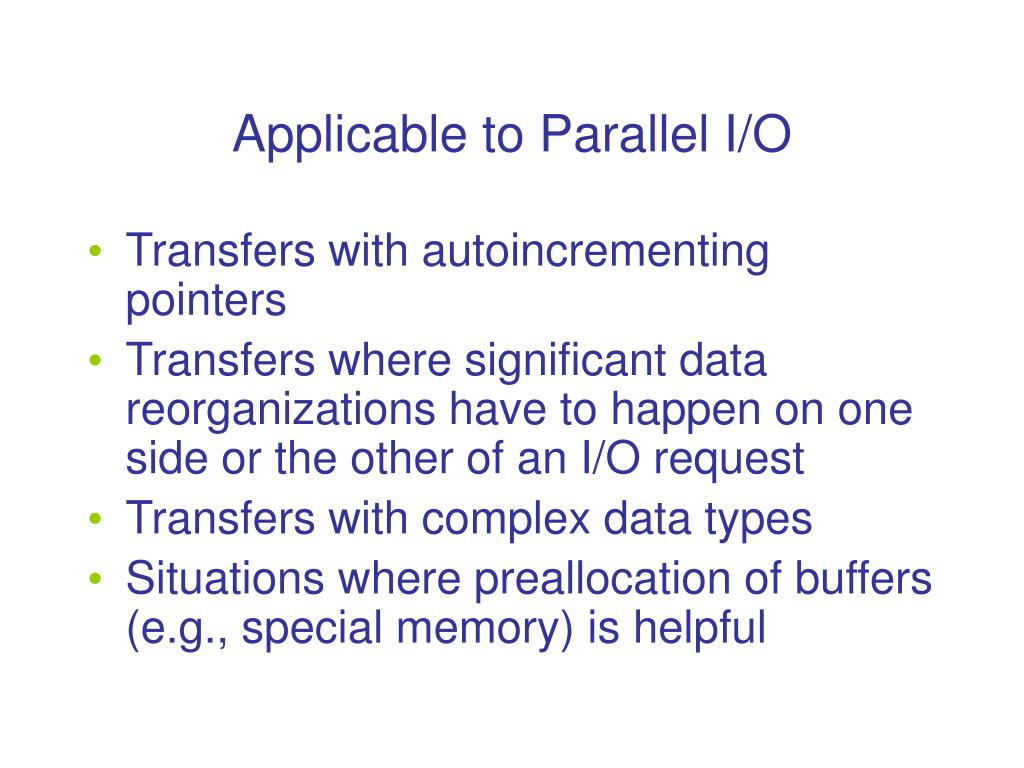 Applicable to Parallel I/O

• Transfers with autoincrementing pointers
• Transfers where significant data reorganizations have to happen on one side or the other of an I/O request
• Transfers with complex data types
• Situations where preallocation of buffers (e.g., special memory) is helpful